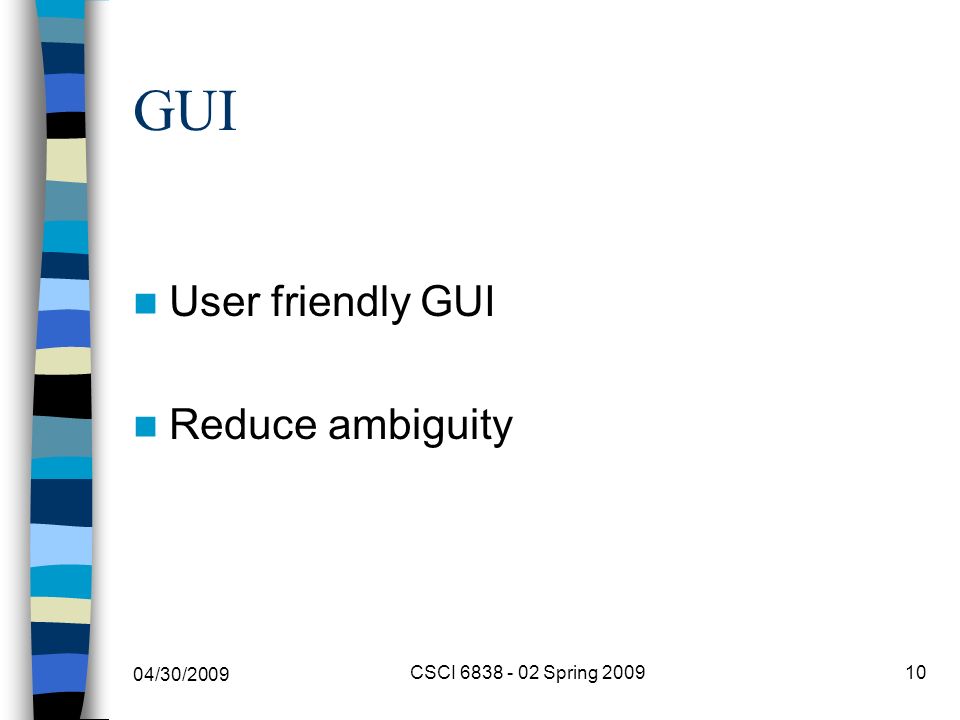 GUI

User friendly GUI

Reduce ambiguity

04/30/2009

CSCI 6838 - 02 Spring 2009

10